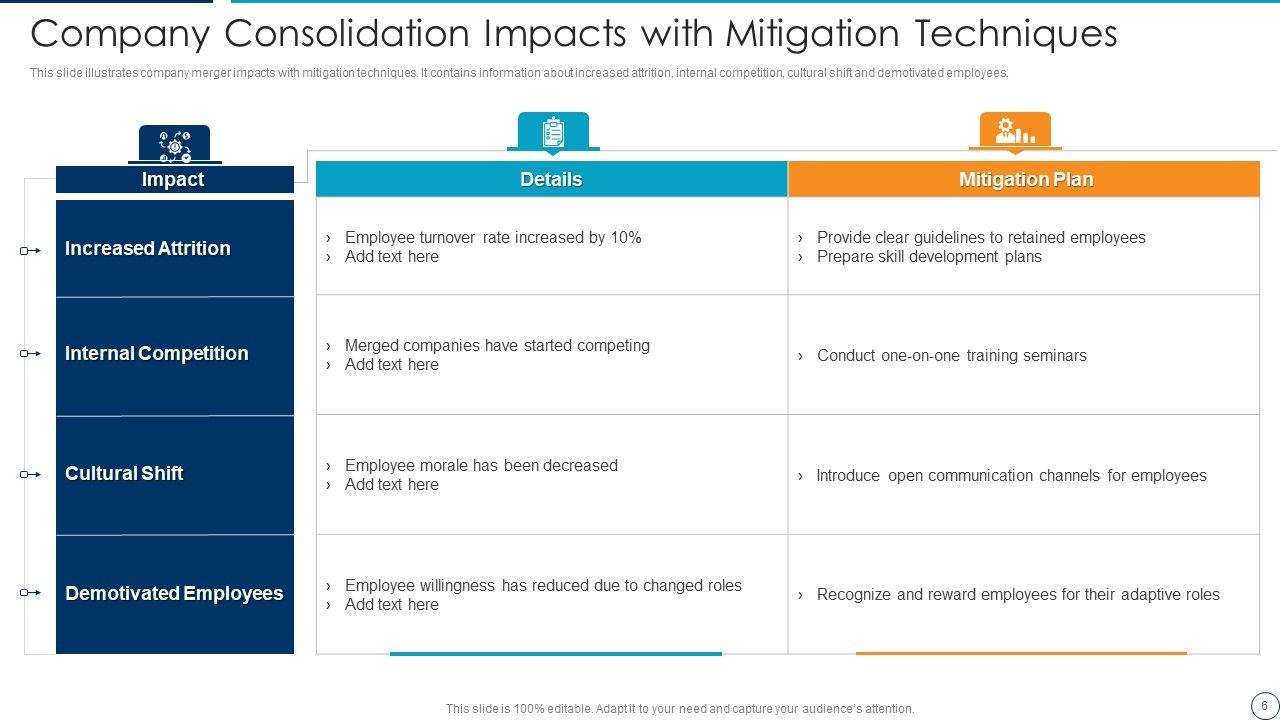 Company Consolidation Impacts with Mitigation Techniques

This slide illustrates company merger impacts with mitigation techniques. It contains information about increased attrition, internal competition, cultural shift and demotivated employees.

| Impact | Details | Mitigation Plan |
|---|---|---|
| Increased Attrition | › Employee turnover rate increased by 10% › Add text here | › Provide clear guidelines to retained employees › Prepare skill development plans |
| Internal Competition | › Merged companies have started competing › Add text here | › Conduct one-on-one training seminars |
| Cultural Shift | › Employee morale has been decreased › Add text here | › Introduce open communication channels for employees |
| Demotivated Employees | › Employee willingness has reduced due to changed roles › Add text here | › Recognize and reward employees for their adaptive roles |

This slide is 100% editable. Adapt it to your need and capture your audience's attention.

6